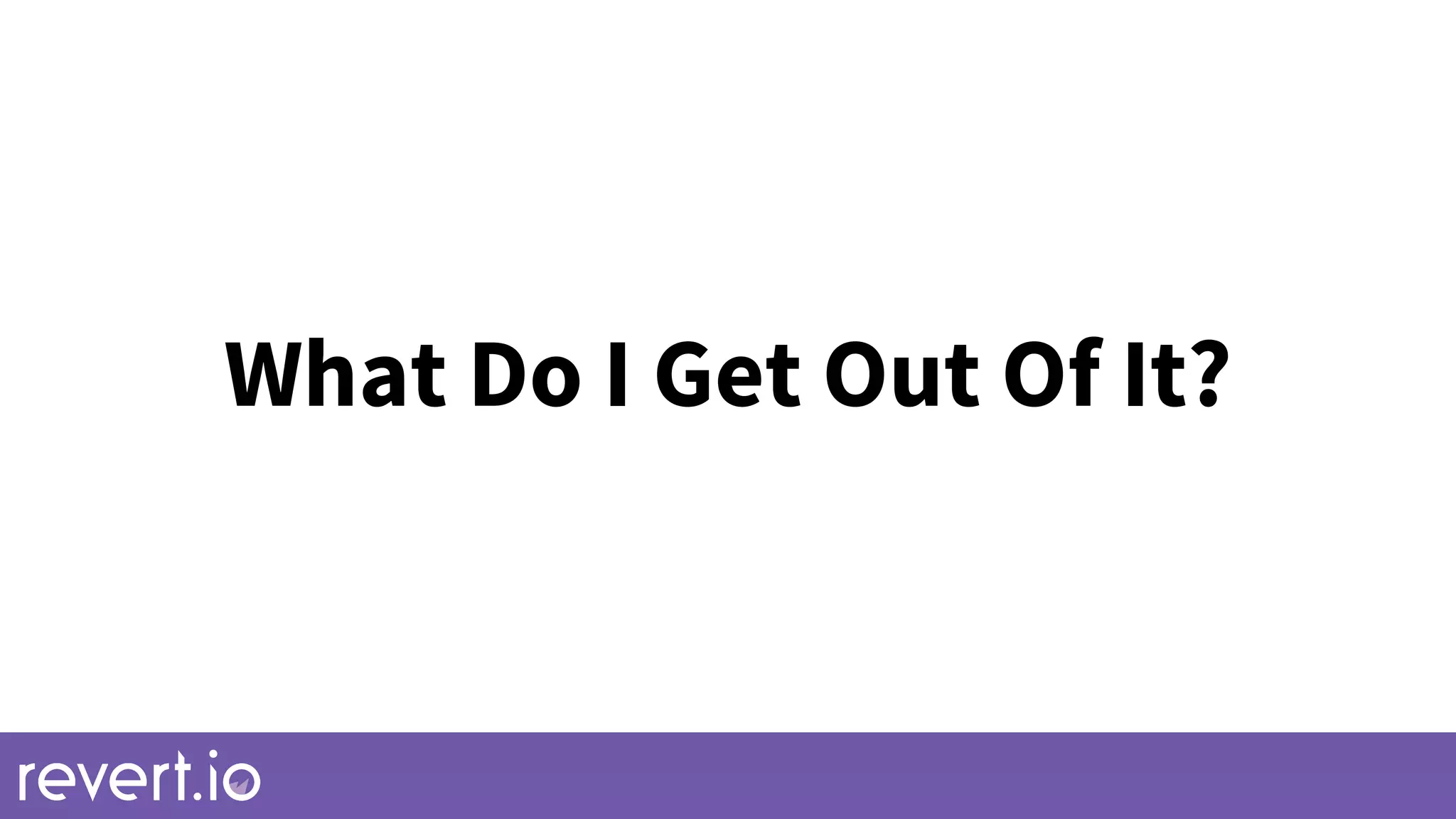 What Do I Get Out Of It?

revert.io